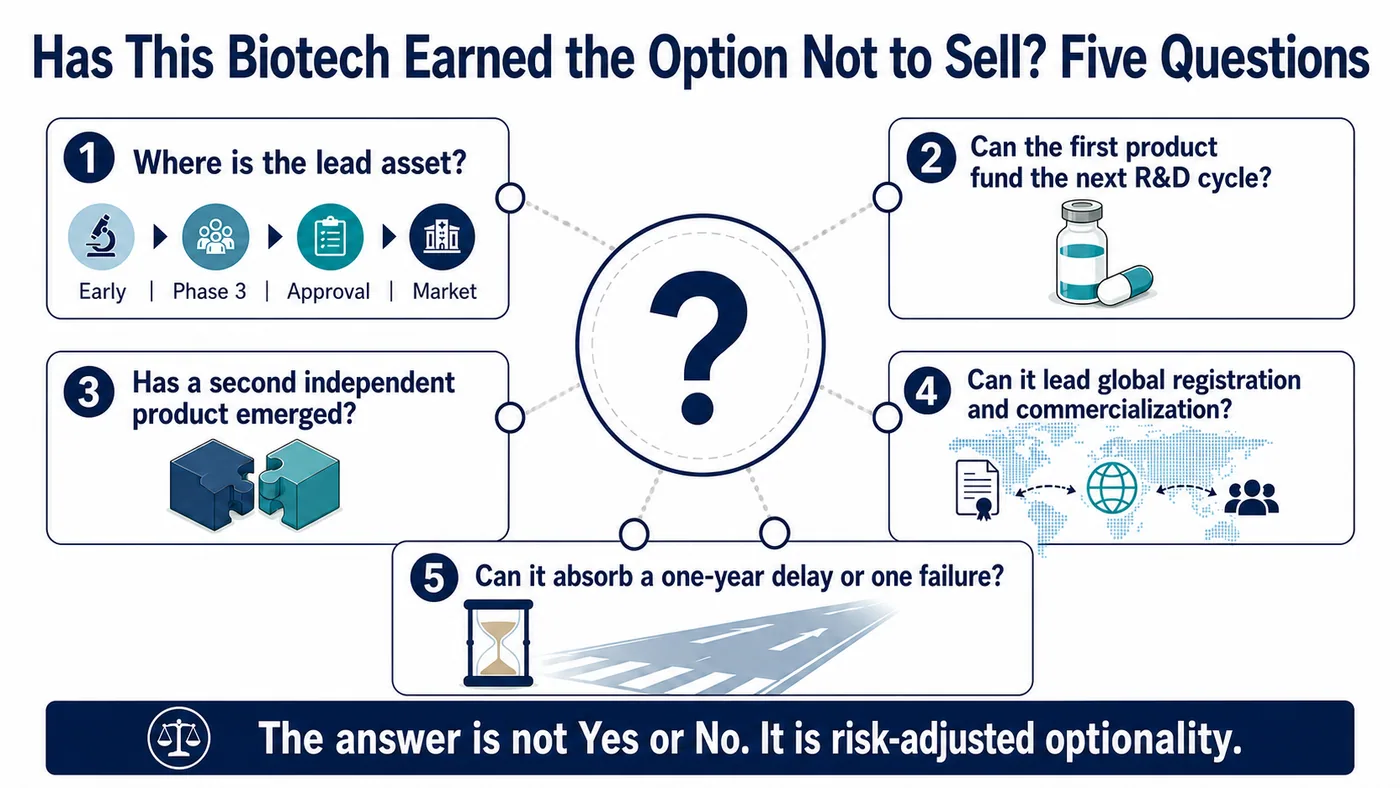 Has This Biotech Earned the Option Not to Sell? Five Questions

1 Where is the lead asset?

Early | Phase 3 | Approval | Market

2 Can the first product fund the next R&D cycle?

?

3 Has a second independent product emerged?

4 Can it lead global registration and commercialization?

5 Can it absorb a one-year delay or one failure?

The answer is not Yes or No. It is risk-adjusted optionality.